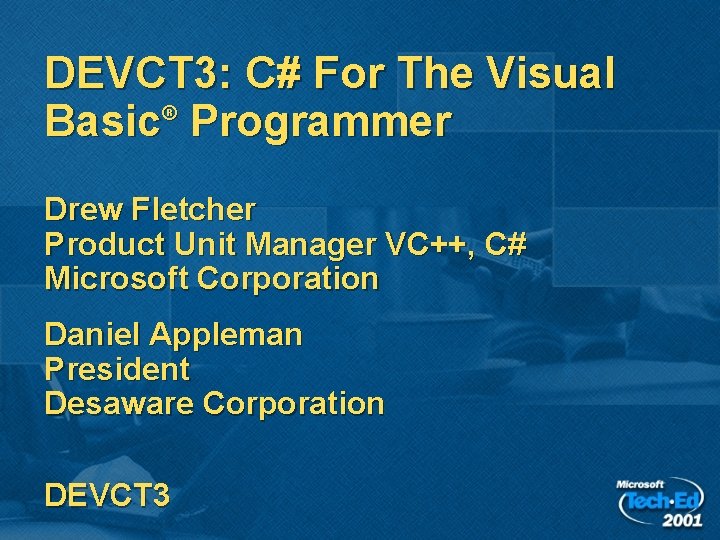 DEVCT3: C# For The Visual Basic® Programmer

Drew Fletcher
Product Unit Manager VC++, C#
Microsoft Corporation

Daniel Appleman
President
Desaware Corporation

DEVCT3

Microsoft
Tech·Ed
2001